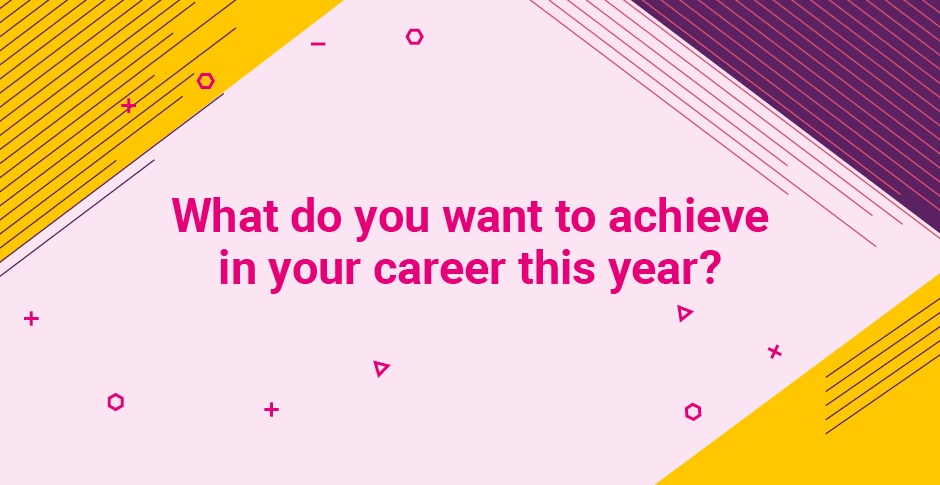 What do you want to achieve in your career this year?